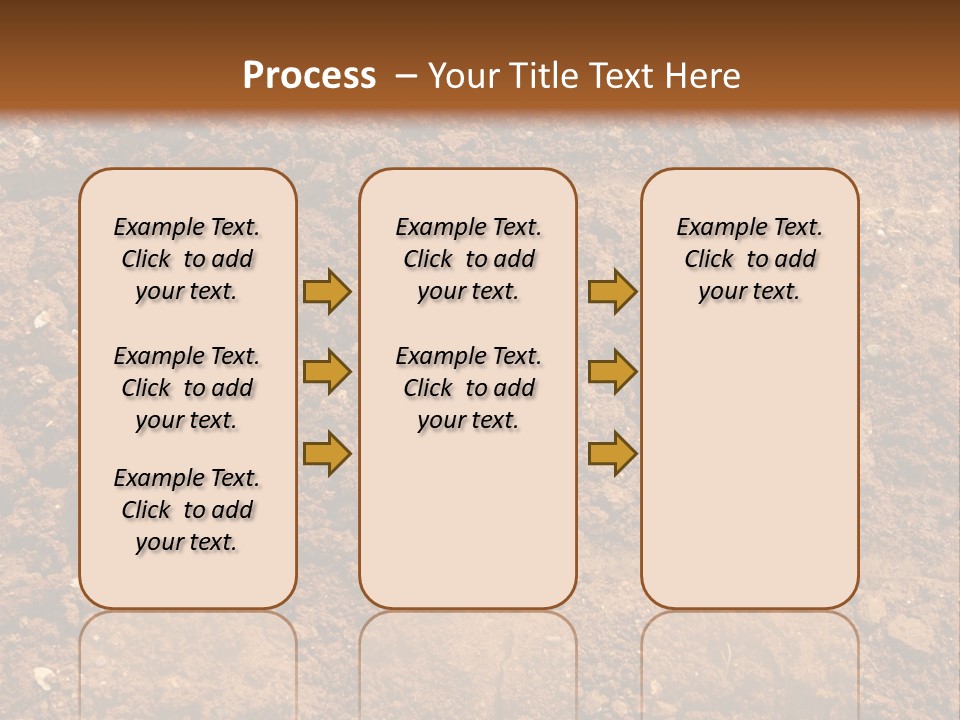 Process – Your Title Text Here

Example Text. Click to add your text.

Example Text. Click to add your text.

Example Text. Click to add your text.

Example Text. Click to add your text.

Example Text. Click to add your text.

Example Text. Click to add your text.